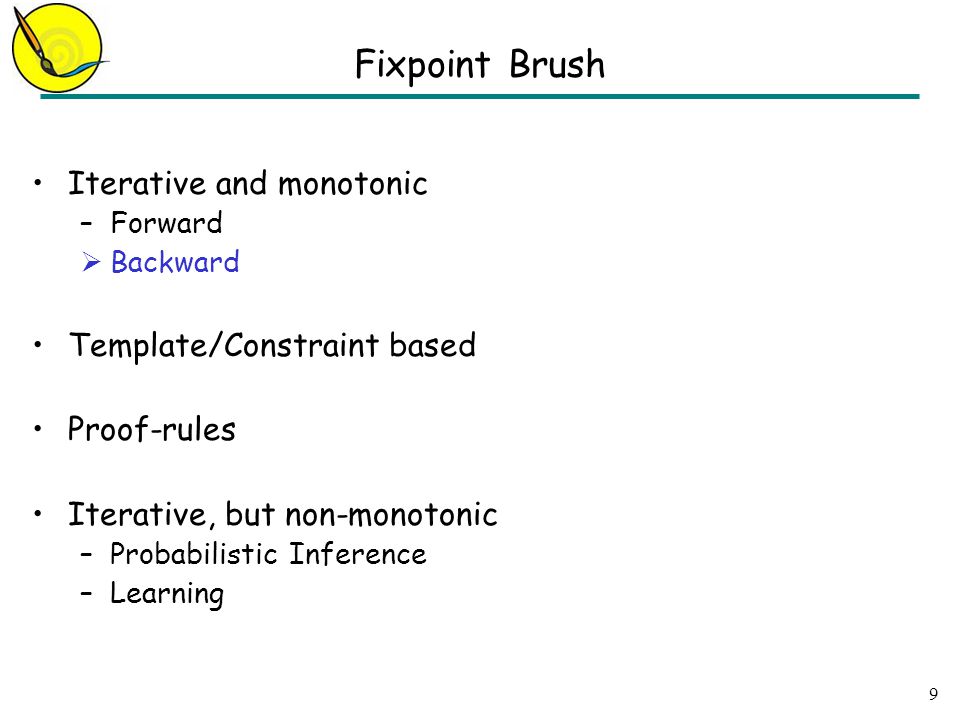 Fixpoint Brush

• Iterative and monotonic
  – Forward
  ➢ Backward

• Template/Constraint based

• Proof-rules

• Iterative, but non-monotonic
  – Probabilistic Inference
  – Learning

9